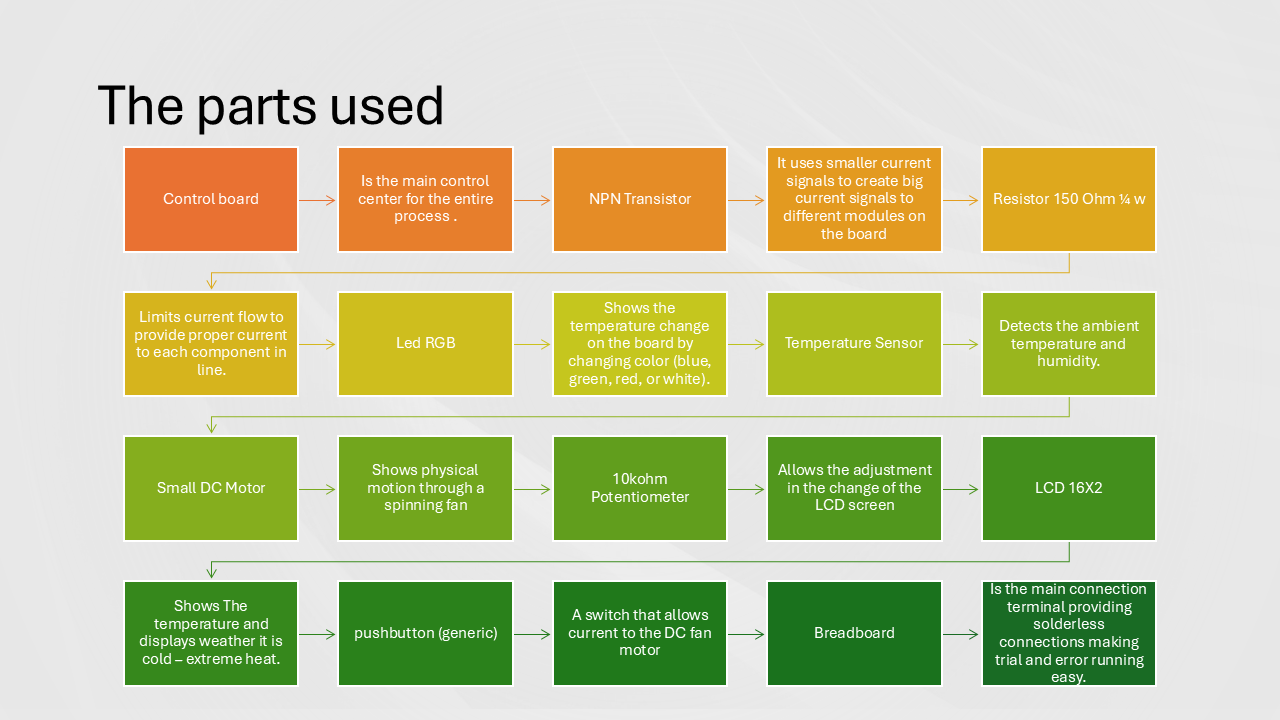 The parts used

Control board

Is the main control center for the entire process .

NPN Transistor

It uses smaller current signals to create big current signals to different modules on the board

Resistor 150 Ohm ¼ w

Limits current flow to provide proper current to each component in line.

Led RGB

Shows the temperature change on the board by changing color (blue, green, red, or white).

Temperature Sensor

Detects the ambient temperature and humidity.

Small DC Motor

Shows physical motion through a spinning fan

10kohm Potentiometer

Allows the adjustment in the change of the LCD screen

LCD 16X2

Shows The temperature and displays weather it is cold – extreme heat.

pushbutton (generic)

A switch that allows current to the DC fan motor

Breadboard

Is the main connection terminal providing solderless connections making trial and error running easy.